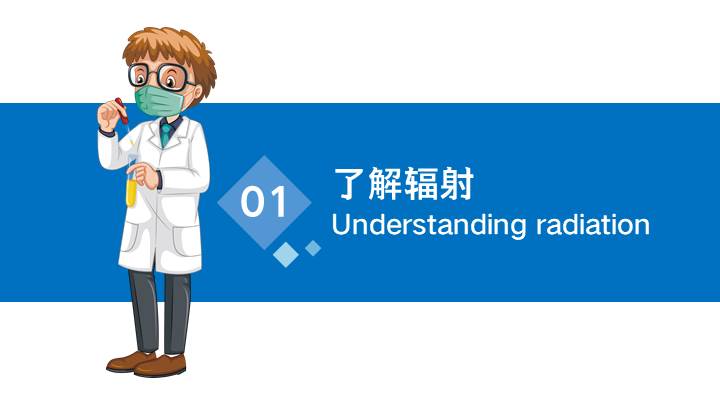 01

了解辐射

Understanding radiation